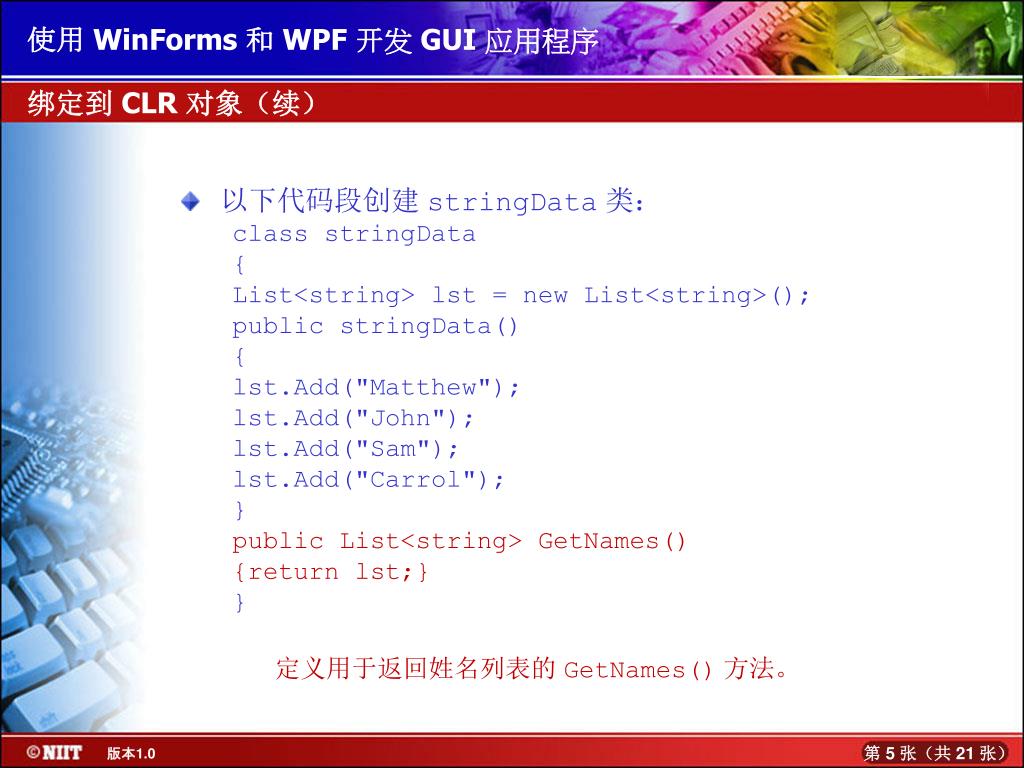 使用 WinForms 和 WPF 开发 GUI 应用程序

绑定到 CLR 对象（续）

以下代码段创建 stringData 类：
class stringData
{
List<string> lst = new List<string>();
public stringData()
{
lst.Add("Matthew");
lst.Add("John");
lst.Add("Sam");
lst.Add("Carrol");
}
public List<string> GetNames()
{return lst;}
}

定义用于返回姓名列表的 GetNames() 方法。

©NIIT 版本1.0

第 5 张（共 21 张）